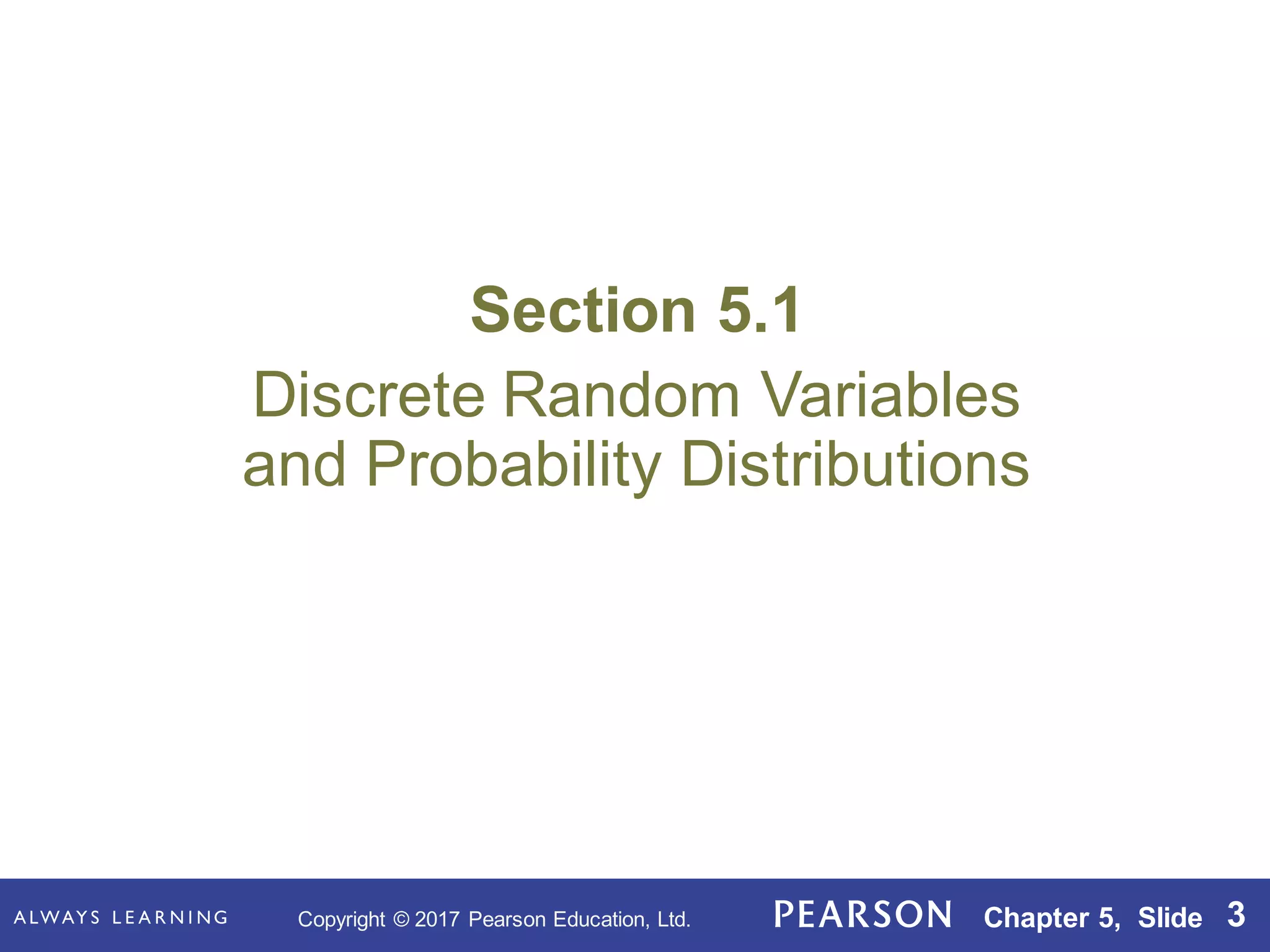 Section 5.1

Discrete Random Variables and Probability Distributions

ALWAYS LEARNING Copyright © 2017 Pearson Education, Ltd. PEARSON Chapter 5, Slide 3